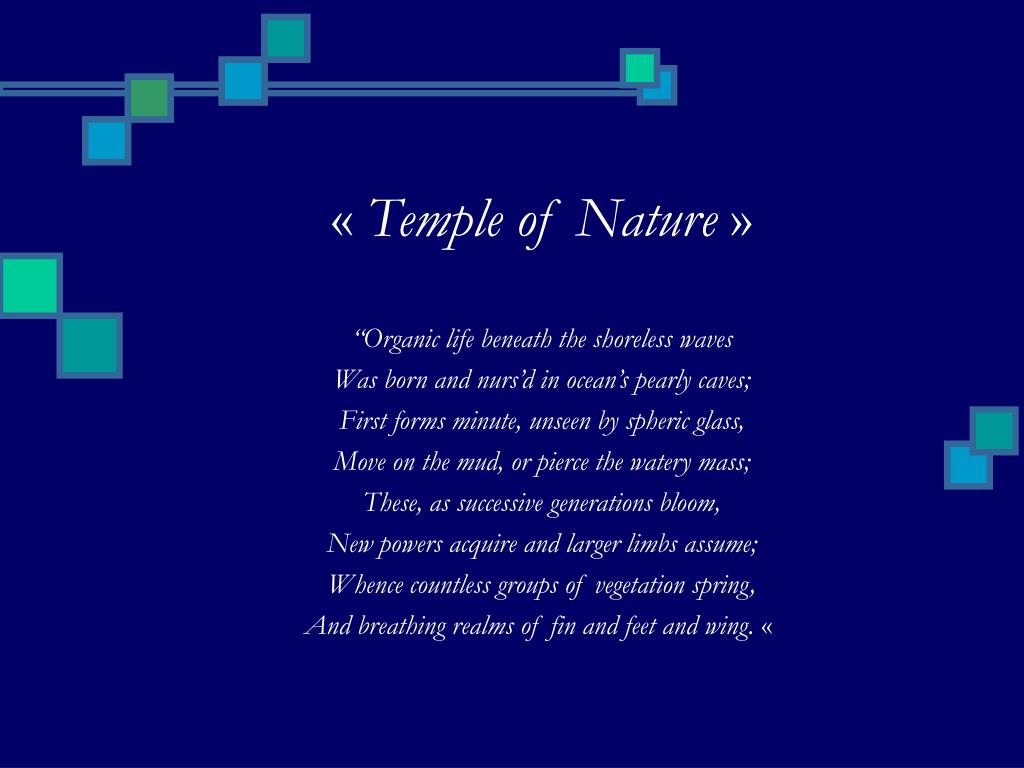 « Temple of Nature »

“Organic life beneath the shoreless waves
Was born and nurs’d in ocean’s pearly caves;
First forms minute, unseen by spheric glass,
Move on the mud, or pierce the watery mass;
These, as successive generations bloom,
New powers acquire and larger limbs assume;
Whence countless groups of vegetation spring,
And breathing realms of fin and feet and wing. «